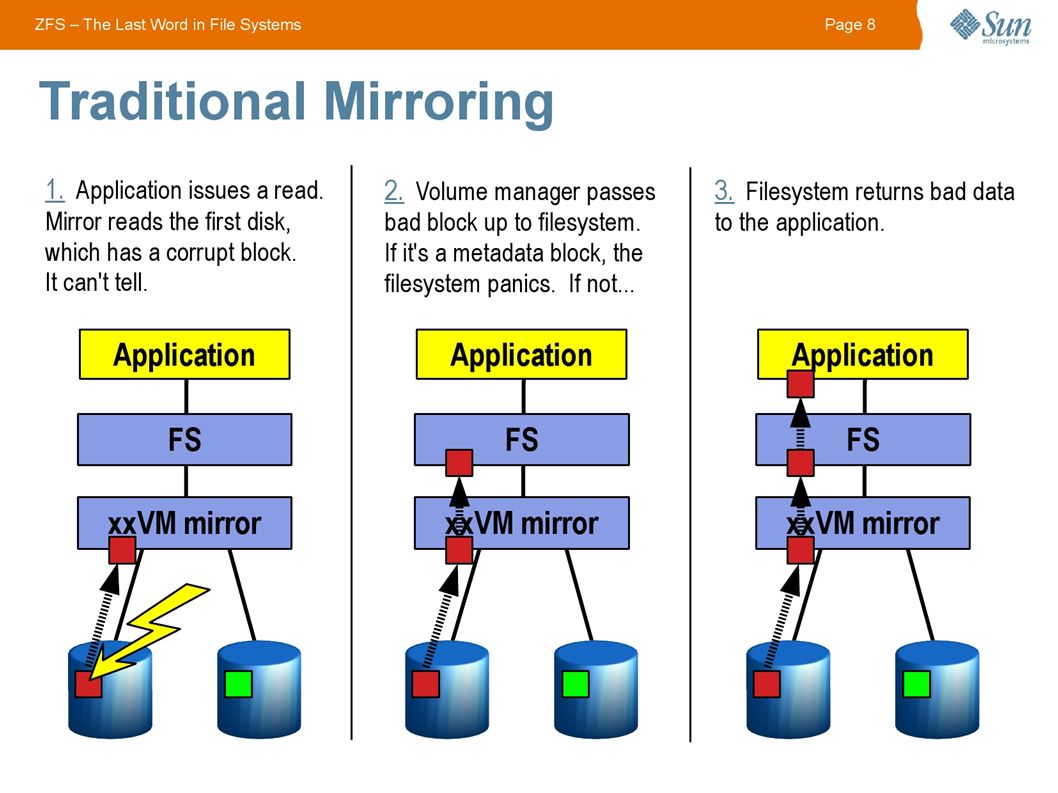 ZFS – The Last Word in File Systems

Page 8

Sun microsystems

Traditional Mirroring

1. Application issues a read. Mirror reads the first disk, which has a corrupt block. It can't tell.

Application

FS

xxVM mirror

2. Volume manager passes bad block up to filesystem. If it's a metadata block, the filesystem panics. If not...

Application

FS

xxVM mirror

3. Filesystem returns bad data to the application.

Application

FS

xxVM mirror